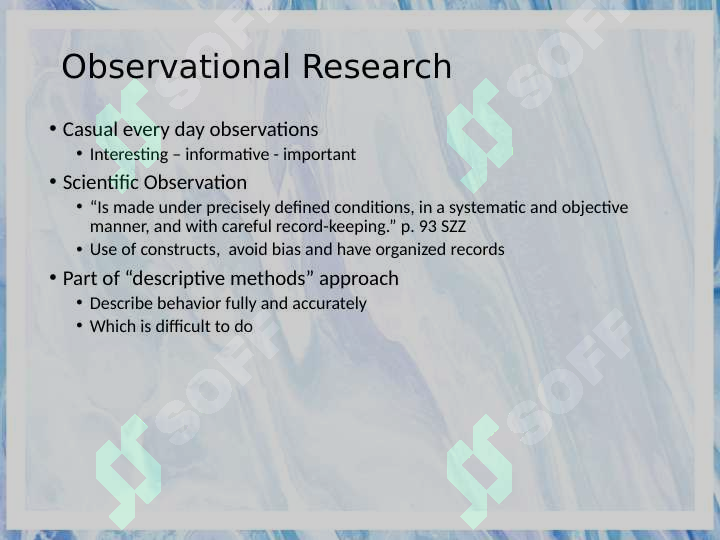 Observational Research

• Casual every day observations
  • Interesting – informative - important
• Scientific Observation
  • “Is made under precisely defined conditions, in a systematic and objective manner, and with careful record-keeping.” p. 93 SZZ
  • Use of constructs, avoid bias and have organized records
• Part of “descriptive methods” approach
  • Describe behavior fully and accurately
  • Which is difficult to do

SOFF
SOFF
SOFF
SOFF